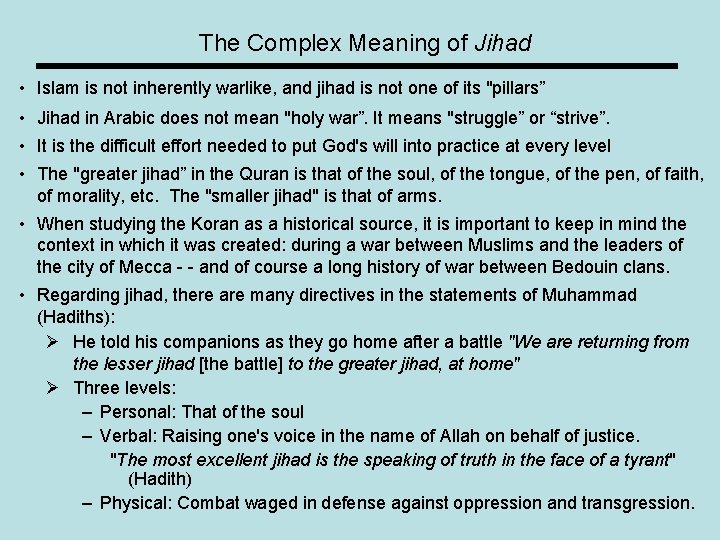 The Complex Meaning of Jihad

• Islam is not inherently warlike, and jihad is not one of its "pillars”

• Jihad in Arabic does not mean "holy war”. It means "struggle” or “strive”.

• It is the difficult effort needed to put God's will into practice at every level

• The "greater jihad” in the Quran is that of the soul, of the tongue, of the pen, of faith, of morality, etc. The "smaller jihad" is that of arms.

• When studying the Koran as a historical source, it is important to keep in mind the context in which it was created: during a war between Muslims and the leaders of the city of Mecca - - and of course a long history of war between Bedouin clans.

• Regarding jihad, there are many directives in the statements of Muhammad (Hadiths):

➢ He told his companions as they go home after a battle "We are returning from the lesser jihad [the battle] to the greater jihad, at home"

➢ Three levels:

– Personal: That of the soul

– Verbal: Raising one's voice in the name of Allah on behalf of justice. "The most excellent jihad is the speaking of truth in the face of a tyrant" (Hadith)

– Physical: Combat waged in defense against oppression and transgression.